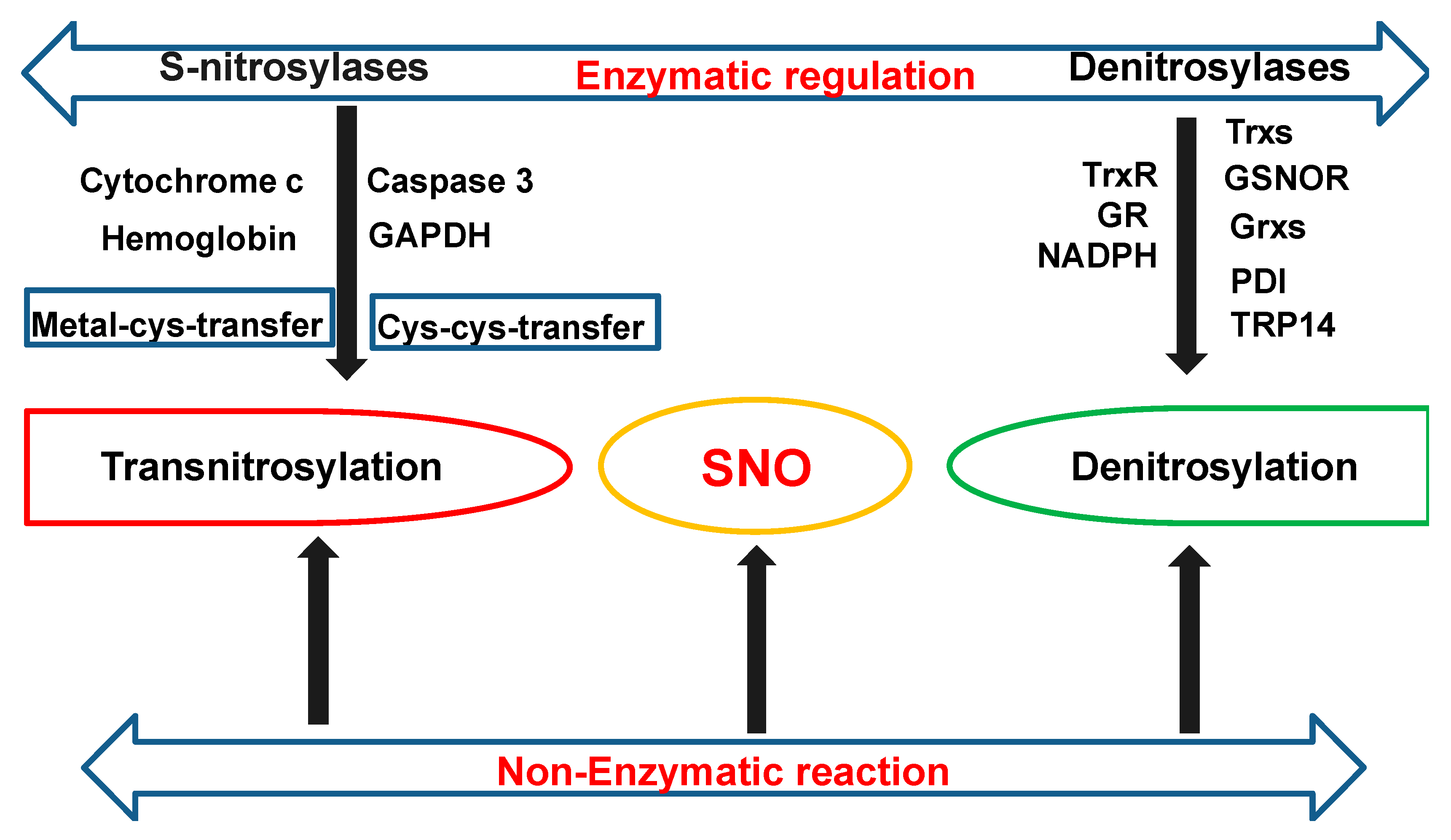 S-nitrosylases
Enzymatic regulation
Denitrosylases

Cytochrome c
Hemoglobin
Metal-cys-transfer

Caspase 3
GAPDH
Cys-cys-transfer

TrxR
GR
NADPH

Trxs
GSNOR
Grxs
PDI
TRP14

Transnitrosylation
SNO
Denitrosylation

Non-Enzymatic reaction